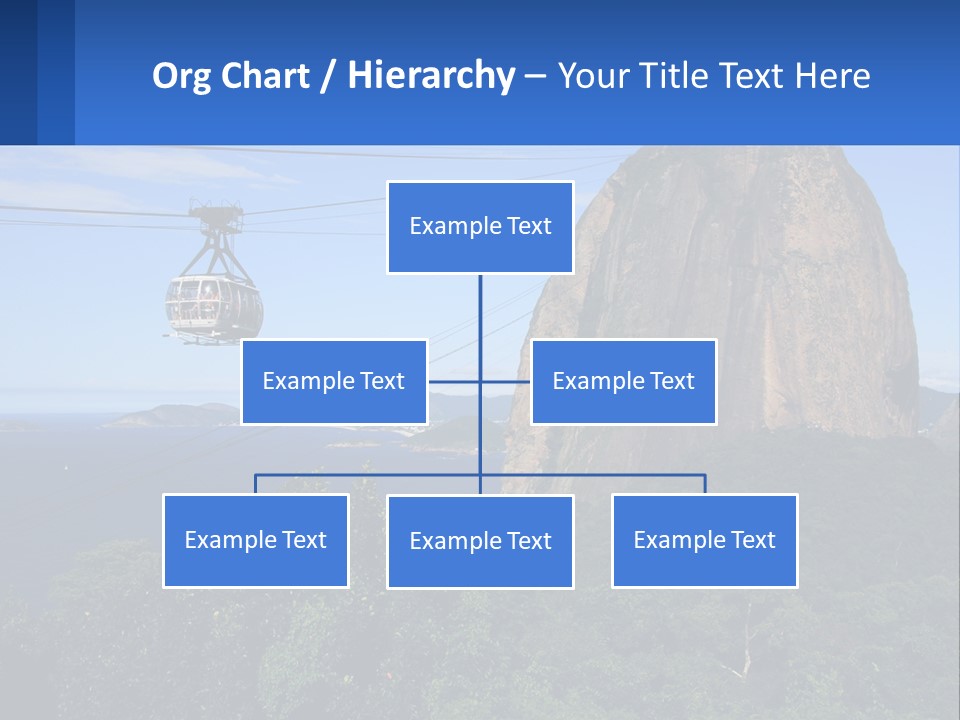 Org Chart / Hierarchy – Your Title Text Here

Example Text

Example Text

Example Text

Example Text

Example Text

Example Text